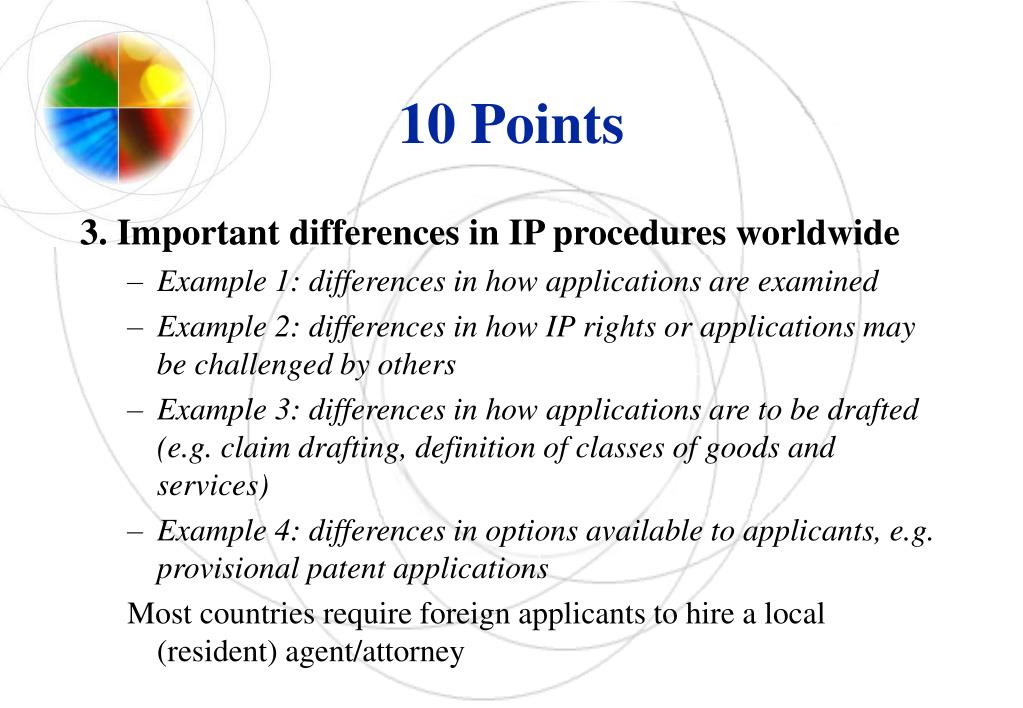 10 Points

3. Important differences in IP procedures worldwide

– Example 1: differences in how applications are examined

– Example 2: differences in how IP rights or applications may be challenged by others

– Example 3: differences in how applications are to be drafted (e.g. claim drafting, definition of classes of goods and services)

– Example 4: differences in options available to applicants, e.g. provisional patent applications

Most countries require foreign applicants to hire a local (resident) agent/attorney